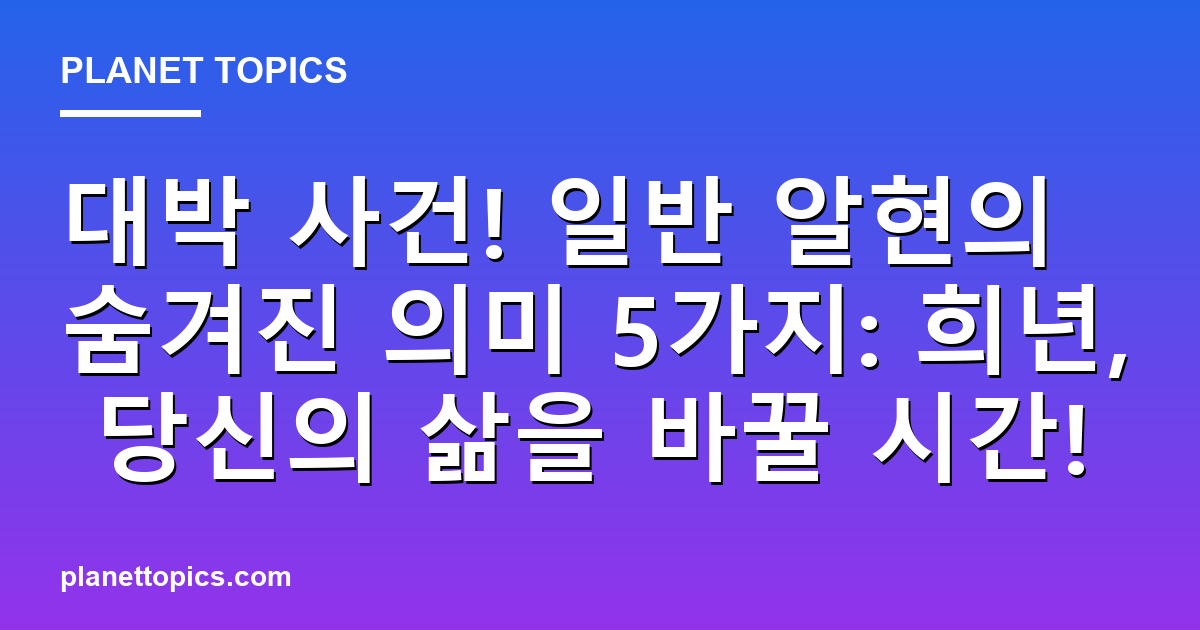 PLANET TOPICS

대박 사건! 일반 알현의 숨겨진 의미 5가지: 희년, 당신의 삶을 바꿀 시간!

planettopics.com